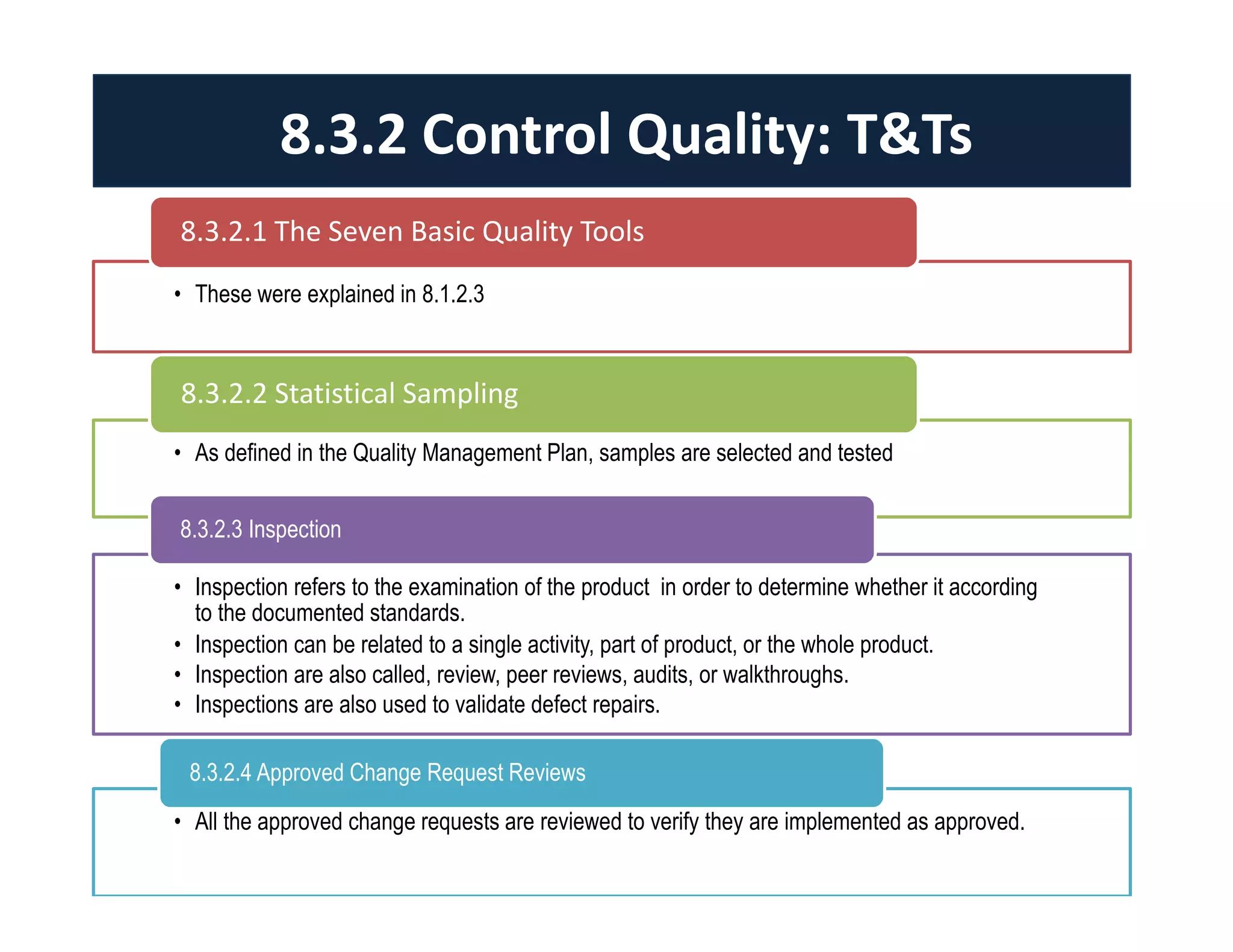 8.3.2 Control Quality: T&Ts

8.3.2.1 The Seven Basic Quality Tools

• These were explained in 8.1.2.3

8.3.2.2 Statistical Sampling

• As defined in the Quality Management Plan, samples are selected and tested

8.3.2.3 Inspection

• Inspection refers to the examination of the product  in order to determine whether it according to the documented standards.
• Inspection can be related to a single activity, part of product, or the whole product.
• Inspection are also called, review, peer reviews, audits, or walkthroughs.
• Inspections are also used to validate defect repairs.

8.3.2.4 Approved Change Request Reviews

• All the approved change requests are reviewed to verify they are implemented as approved.